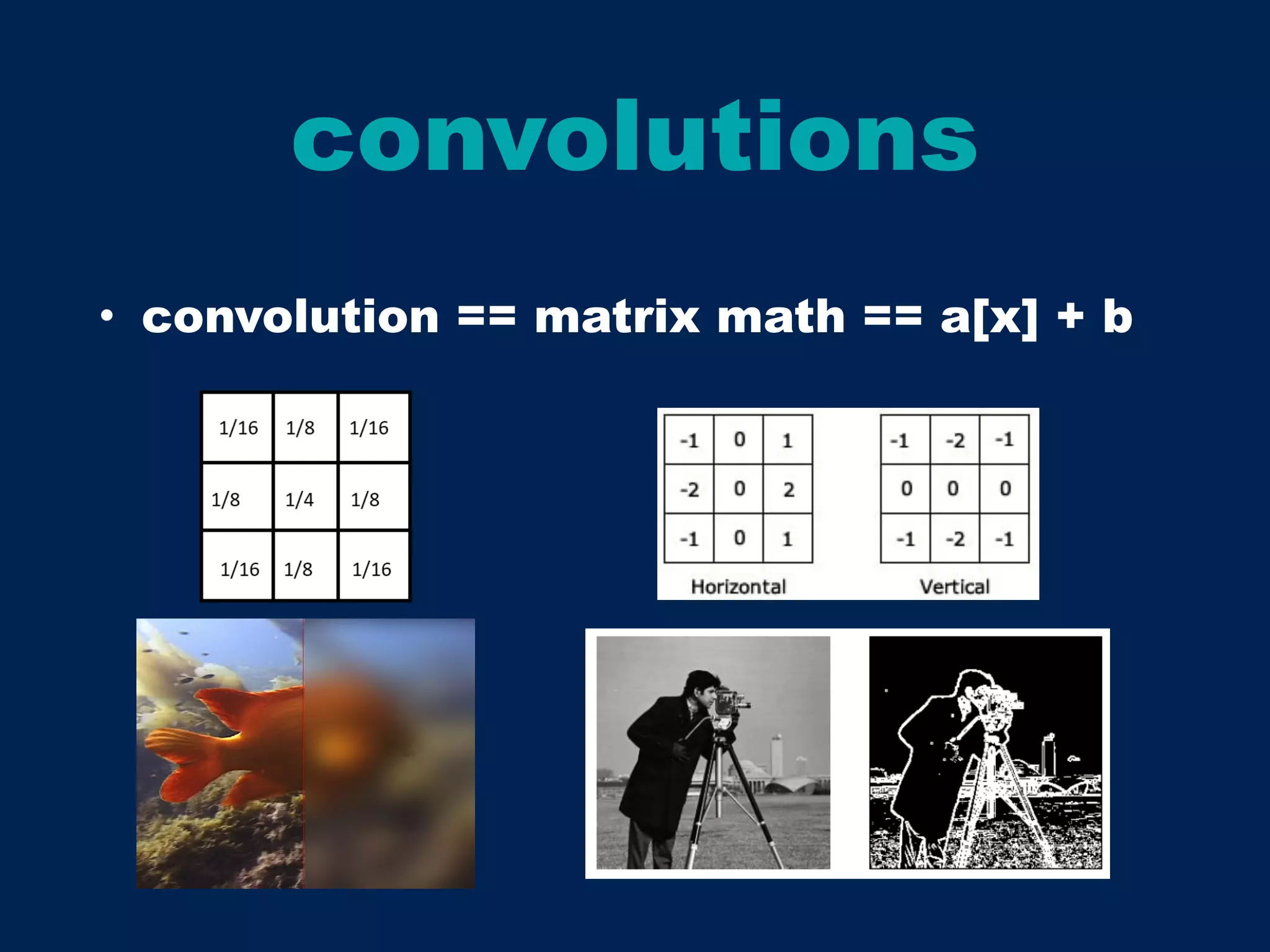 convolutions

• convolution == matrix math == a[x] + b

| 1/16 | 1/8 | 1/16 |
|---|---|---|
| 1/8 | 1/4 | 1/8 |
| 1/16 | 1/8 | 1/16 |

| -1 | 0 | 1 |
|---|---|---|
| -2 | 0 | 2 |
| -1 | 0 | 1 |

Horizontal

| -1 | -2 | -1 |
|---|---|---|
| 0 | 0 | 0 |
| -1 | -2 | -1 |

Vertical